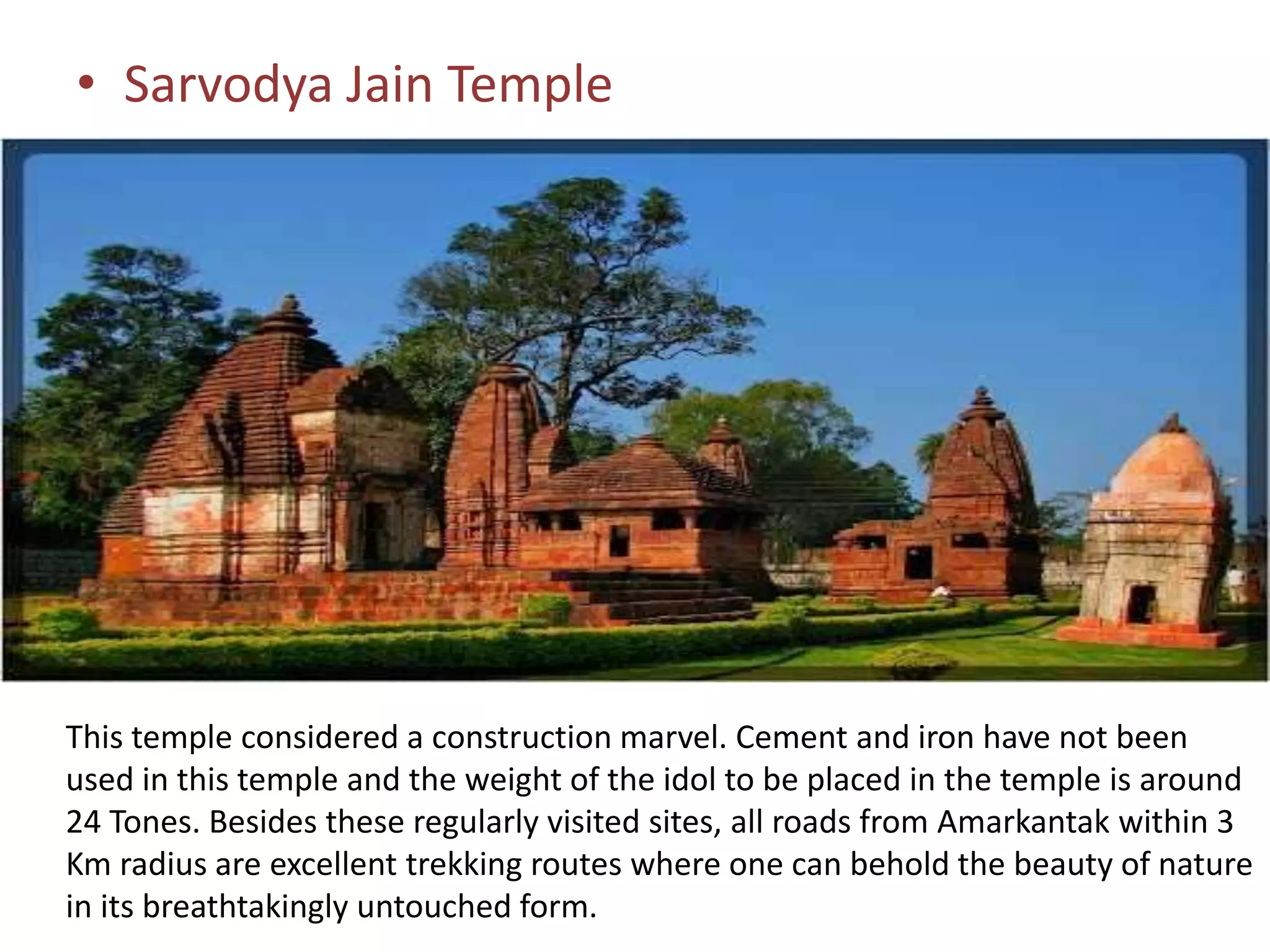 • Sarvodya Jain Temple

This temple considered a construction marvel. Cement and iron have not been used in this temple and the weight of the idol to be placed in the temple is around 24 Tones. Besides these regularly visited sites, all roads from Amarkantak within 3 Km radius are excellent trekking routes where one can behold the beauty of nature in its breathtakingly untouched form.